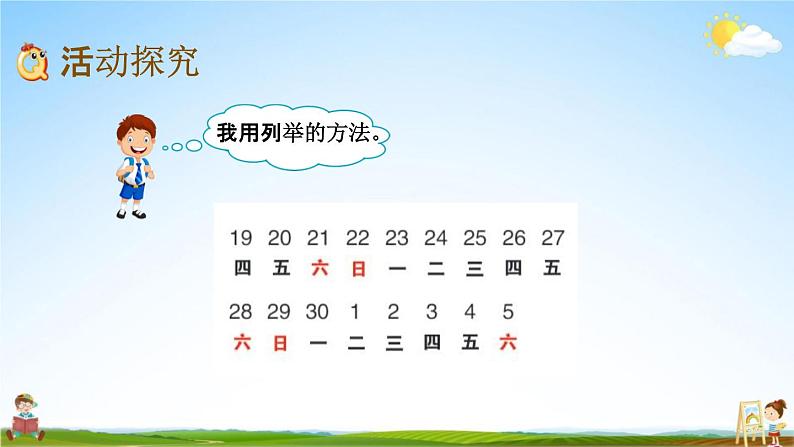 活动探究

我用列举的方法。

| 19 | 20 | 21 | 22 | 23 | 24 | 25 | 26 | 27 |
|---|---|---|---|---|---|---|---|---|
| 四 | 五 | 六 | 日 | 一 | 二 | 三 | 四 | 五 |
| 28 | 29 | 30 | 1 | 2 | 3 | 4 | 5 | |
| 六 | 日 | 一 | 二 | 三 | 四 | 五 | 六 | |